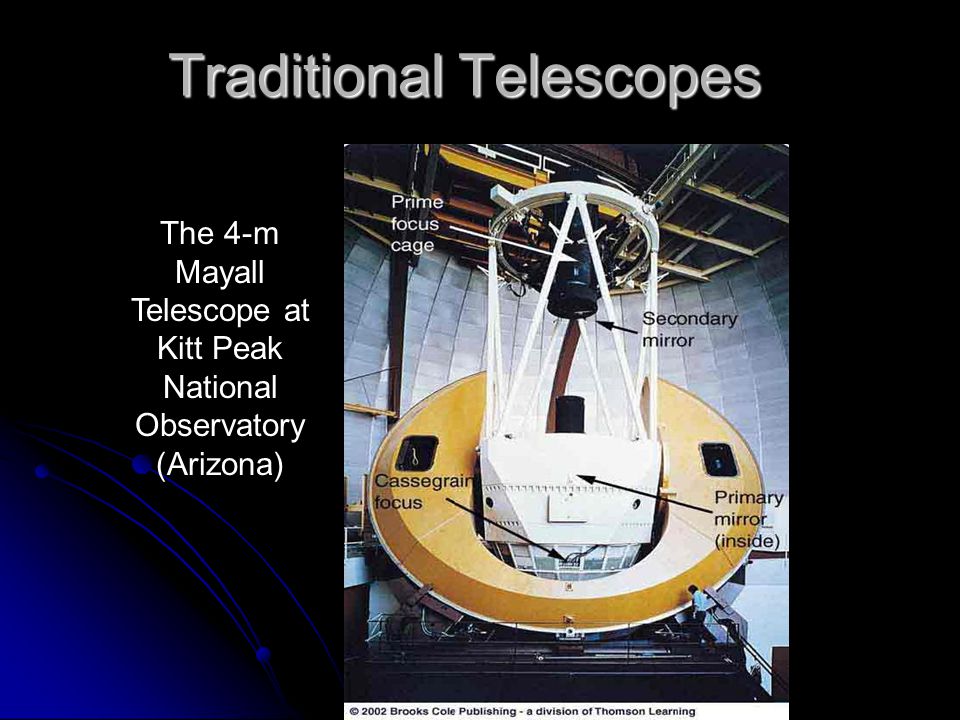 Traditional Telescopes

The 4-m Mayall Telescope at Kitt Peak National Observatory (Arizona)

Prime focus cage

Secondary mirror

Cassegrain focus

Primary mirror (inside)

© 2002 Brooks Cole Publishing - a division of Thomson Learning